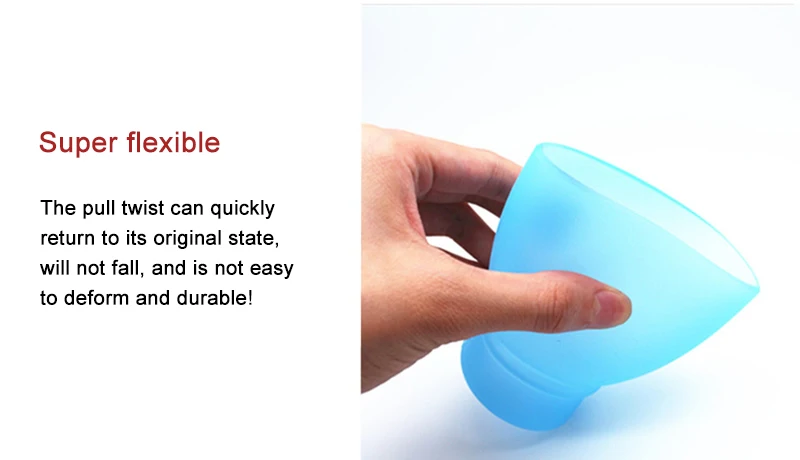 Super flexible

The pull twist can quickly return to its original state, will not fall, and is not easy to deform and durable!